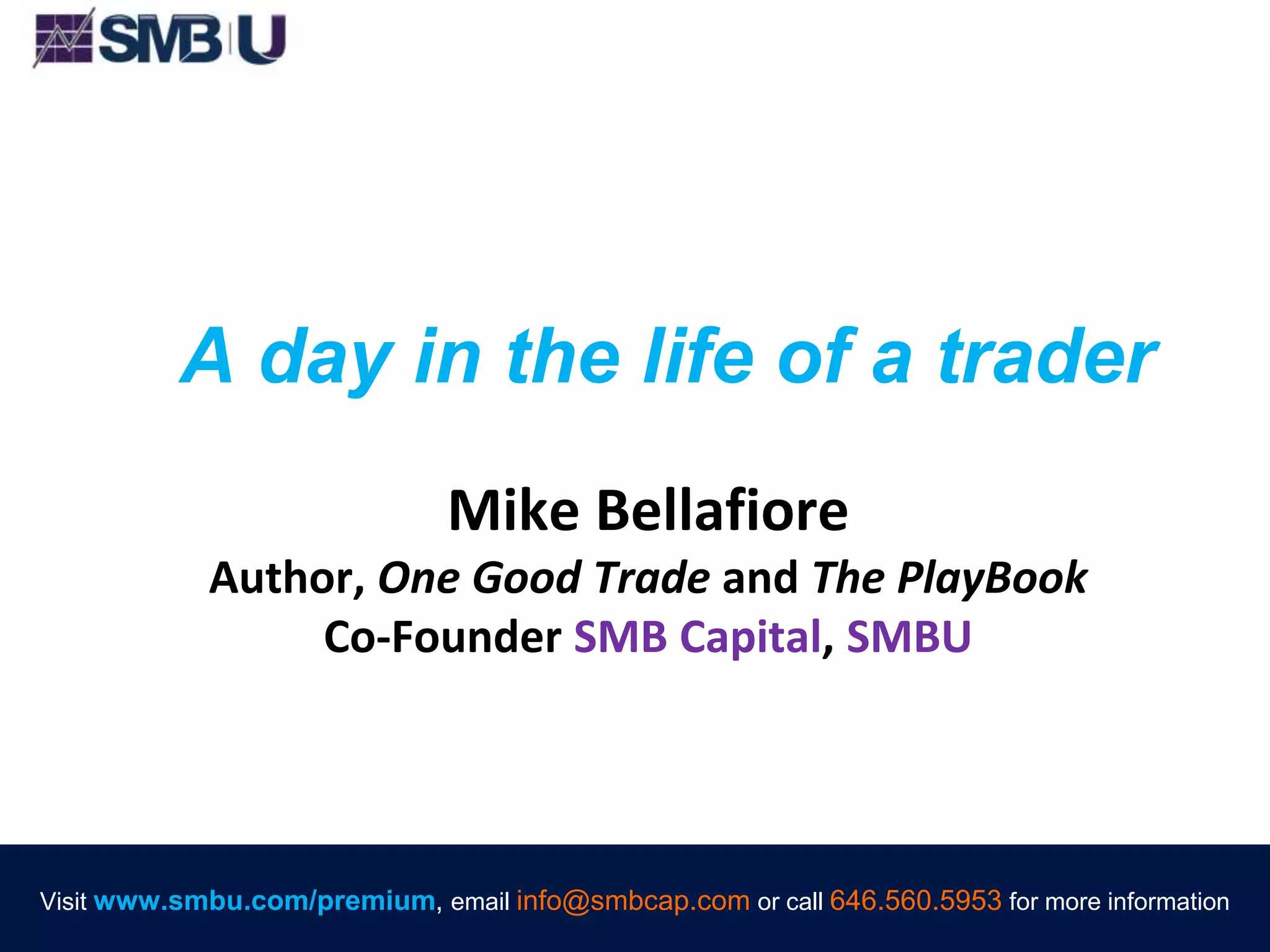 SMB U

A day in the life of a trader

Mike Bellafiore
Author, One Good Trade and The PlayBook
Co-Founder SMB Capital, SMBU

Visit www.smbu.com/premium, email info@smbcap.com or call 646.560.5953 for more information